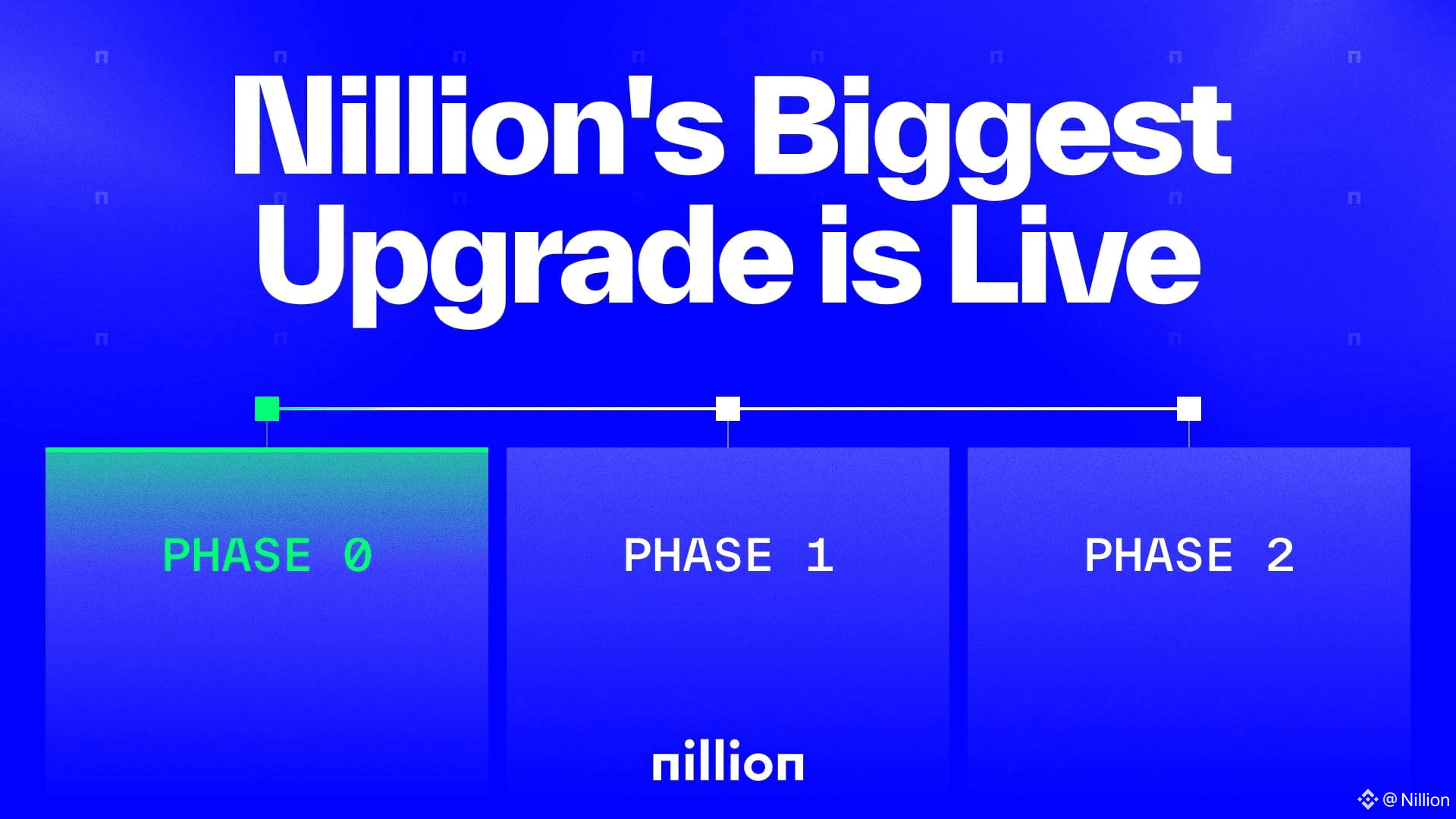 Nillion's Biggest Upgrade is Live

PHASE 0

PHASE 1

PHASE 2

nillion

@ Nillion